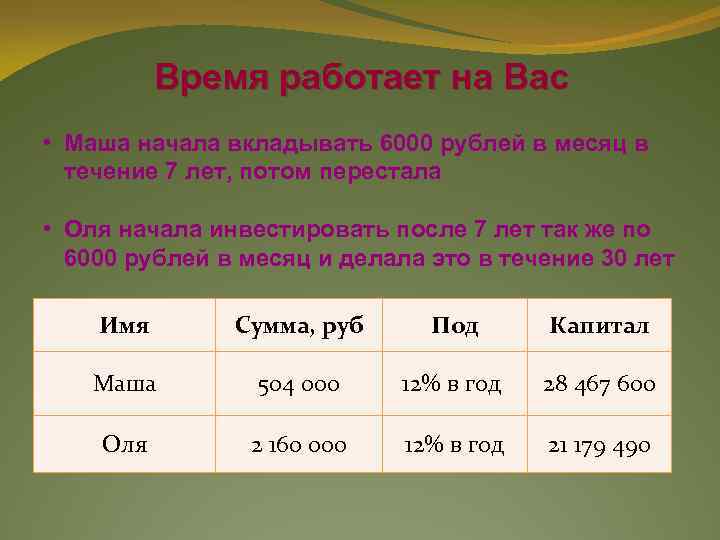 Время работает на Вас

• Маша начала вкладывать 6000 рублей в месяц в течение 7 лет, потом перестала

• Оля начала инвестировать после 7 лет так же по 6000 рублей в месяц и делала это в течение 30 лет

| Имя | Сумма, руб | Под | Капитал |
|---|---|---|---|
| Маша | 504 000 | 12% в год | 28 467 600 |
| Оля | 2 160 000 | 12% в год | 21 179 490 |